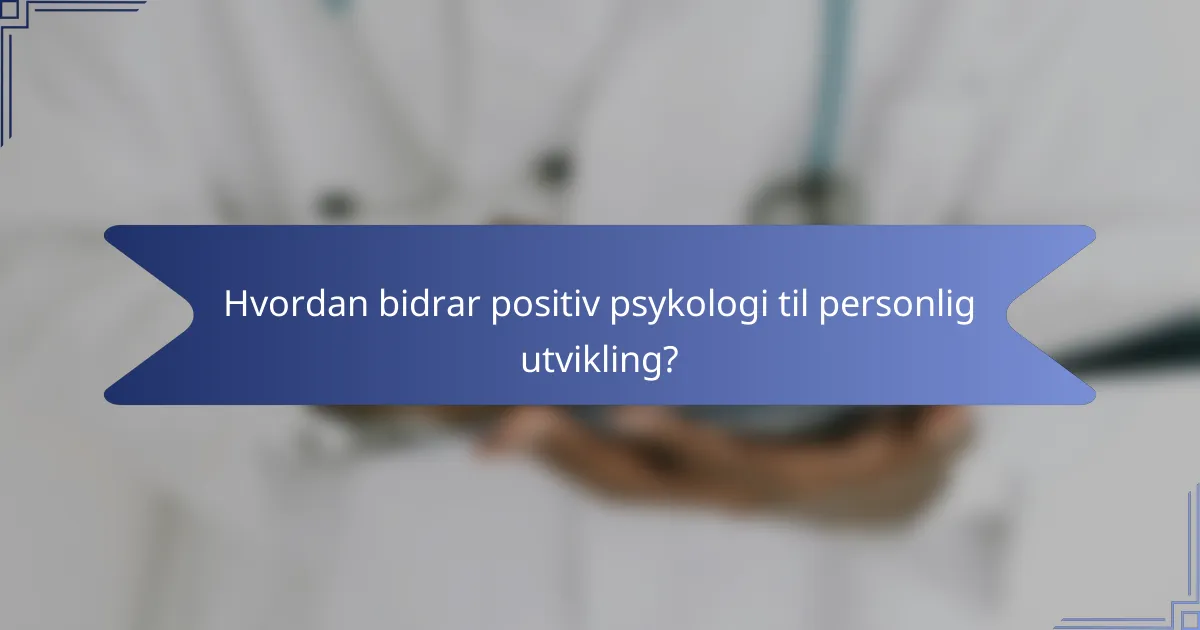 Hvordan bidrar positiv psykologi til personlig utvikling?